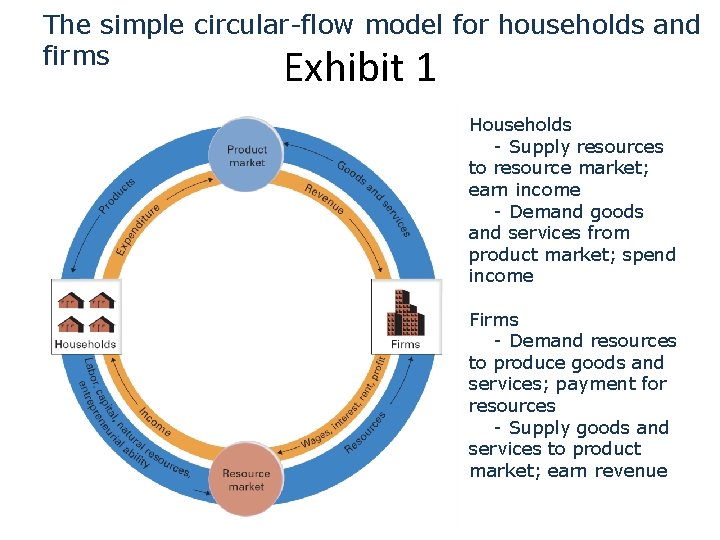 The simple circular-flow model for households and firms

Exhibit 1

Product market

Goods and services

Revenue

Products

Expenditure

Households

Firms

Labor, capital, natural resources, entrepreneurial ability

Income

Wages, interest, rent, profit

Resources

Resource market

Households
- Supply resources to resource market; earn income
- Demand goods and services from product market; spend income

Firms
- Demand resources to produce goods and services; payment for resources
- Supply goods and services to product market; earn revenue